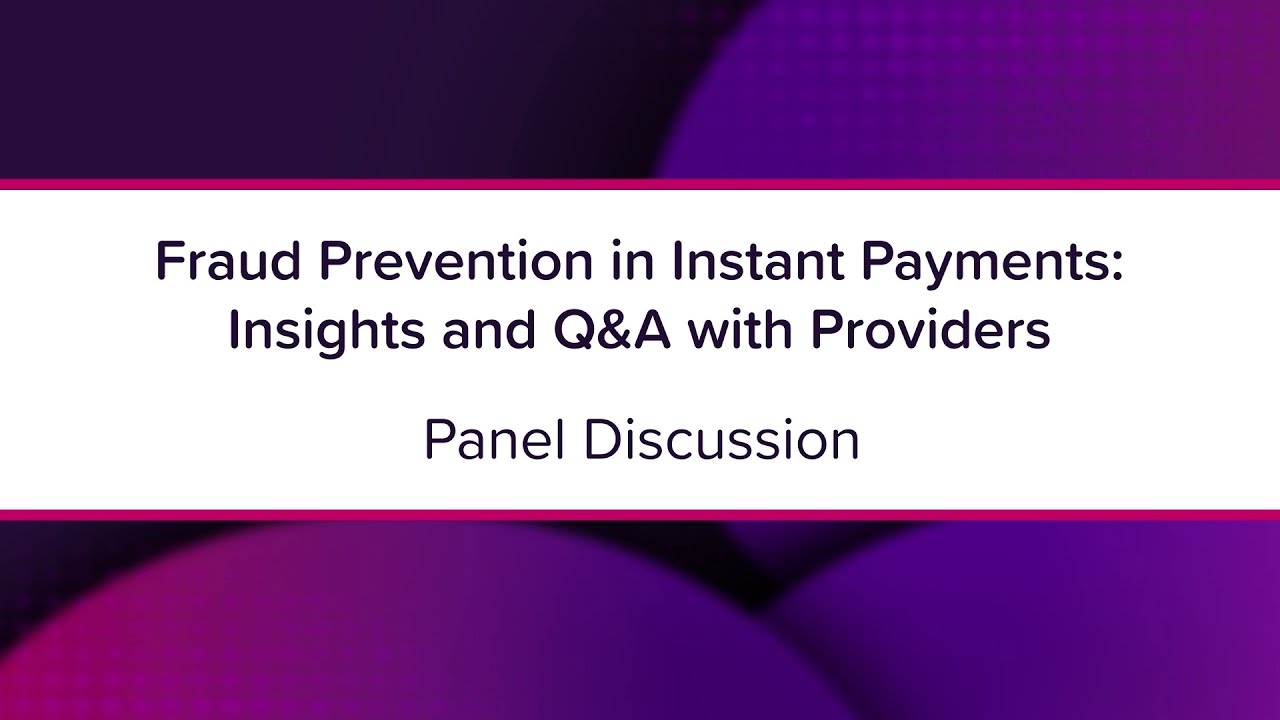 Fraud Prevention in Instant Payments: Insights and Q&A with Providers

Panel Discussion